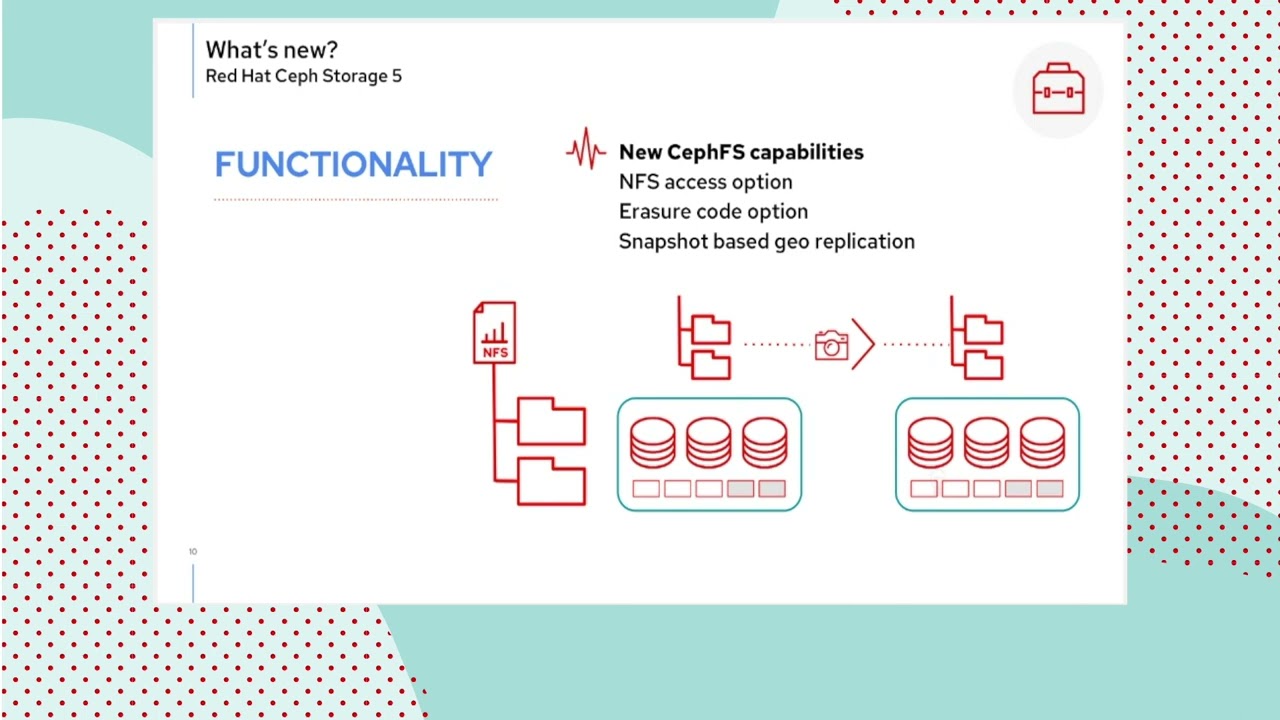 What's new?
Red Hat Ceph Storage 5

FUNCTIONALITY

New CephFS capabilities
NFS access option
Erasure code option
Snapshot based geo replication

NFS

10